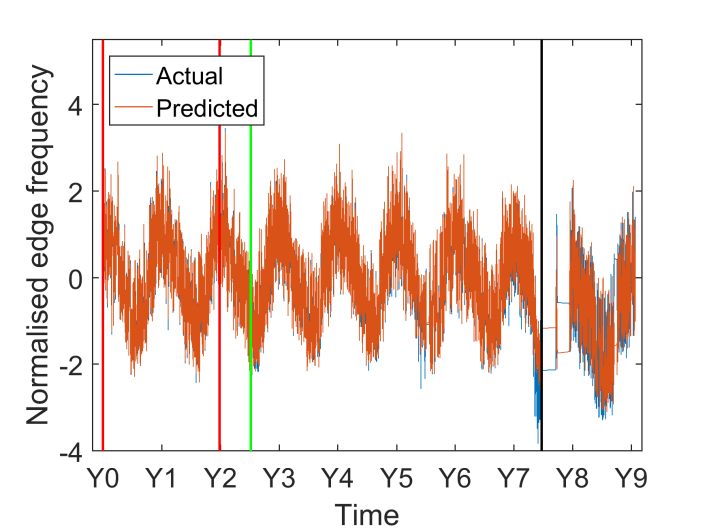 Actual
Predicted

Normalised edge frequency

4
2
0
-2
-4

Y0 Y1 Y2 Y3 Y4 Y5 Y6 Y7 Y8 Y9

Time